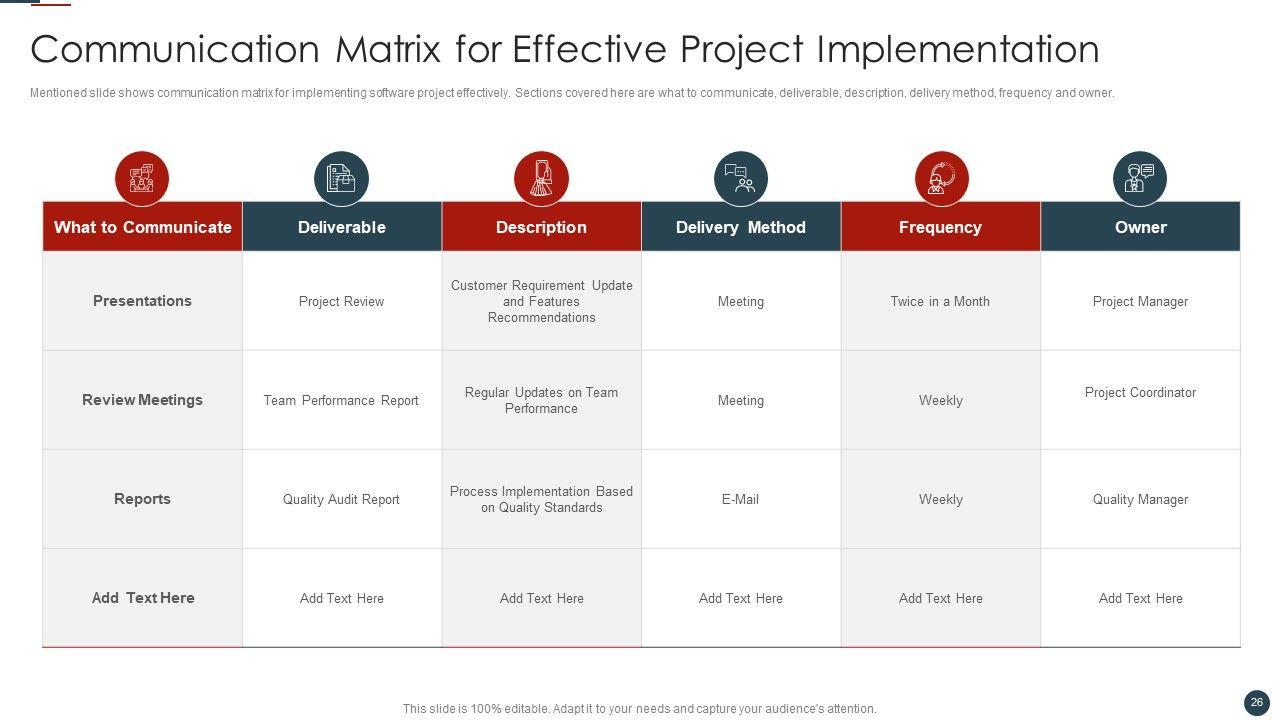 Communication Matrix for Effective Project Implementation

Mentioned slide shows communication matrix for implementing software project effectively. Sections covered here are what to communicate, deliverable, description, delivery method, frequency and owner.

| What to Communicate | Deliverable | Description | Delivery Method | Frequency | Owner |
|---|---|---|---|---|---|
| Presentations | Project Review | Customer Requirement Update and Features Recommendations | Meeting | Twice in a Month | Project Manager |
| Review Meetings | Team Performance Report | Regular Updates on Team Performance | Meeting | Weekly | Project Coordinator |
| Reports | Quality Audit Report | Process Implementation Based on Quality Standards | E-Mail | Weekly | Quality Manager |
| Add Text Here | Add Text Here | Add Text Here | Add Text Here | Add Text Here | Add Text Here |

This slide is 100% editable. Adapt it to your needs and capture your audience's attention.

26